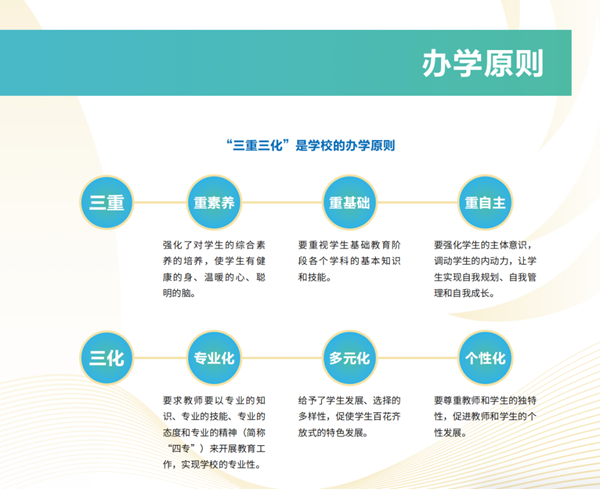 办学原则

“三重三化”是学校的办学原则

三重

重素养

强化了对学生的综合素养的培养，使学生有健康的身、温暖的心、聪明的脑。

重基础

要重视学生基础教育阶段各个学科的基本知识和技能。

重自主

要强化学生的主体意识，调动学生的内动力，让学生实现自我规划、自我管理和自我成长。

三化

专业化

要求教师要以专业的知识、专业的技能、专业的态度和专业的精神（简称“四专”）来开展教育工作，实现学校的专业性。

多元化

给予了学生发展、选择的多样性，促使学生百花齐放式的特色发展。

个性化

要尊重教师和学生的独特性，促进教师和学生的个性发展。